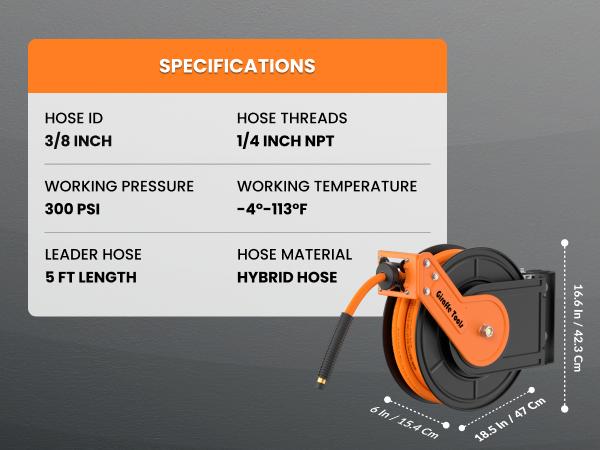 SPECIFICATIONS

HOSE ID
3/8 INCH

HOSE THREADS
1/4 INCH NPT

WORKING PRESSURE
300 PSI

WORKING TEMPERATURE
-4°-113°F

LEADER HOSE
5 FT LENGTH

HOSE MATERIAL
HYBRID HOSE

Giraffe Tools

16.6 In / 42.3 Cm

6 In / 15.4 Cm

18.5 In / 47 Cm